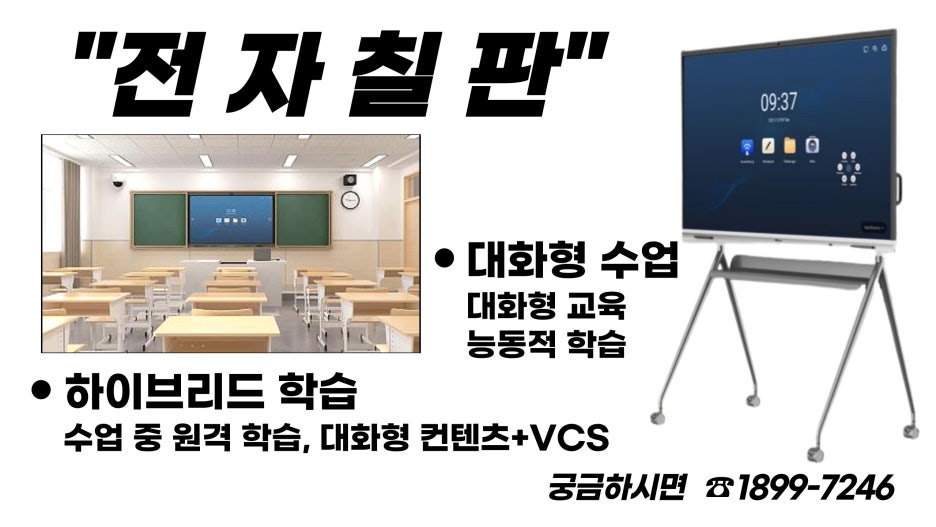 "전 자 칠 판"

09:37

• 대화형 수업
대화형 교육
능동적 학습

• 하이브리드 학습
수업 중 원격 학습, 대화형 컨텐츠+VCS

궁금하시면 ☎1899-7246